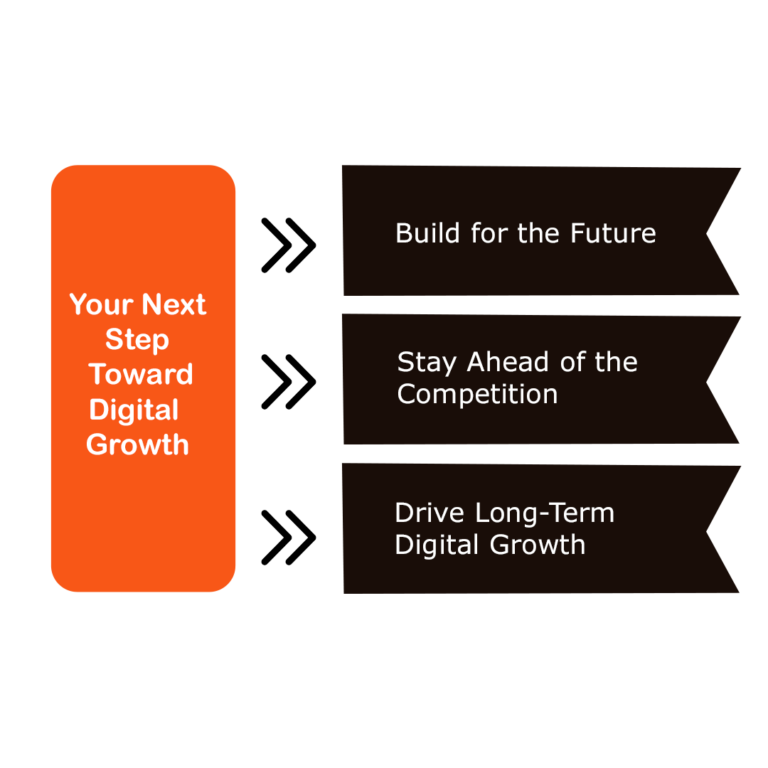 Your Next Step Toward Digital Growth

Build for the Future

Stay Ahead of the Competition

Drive Long-Term Digital Growth